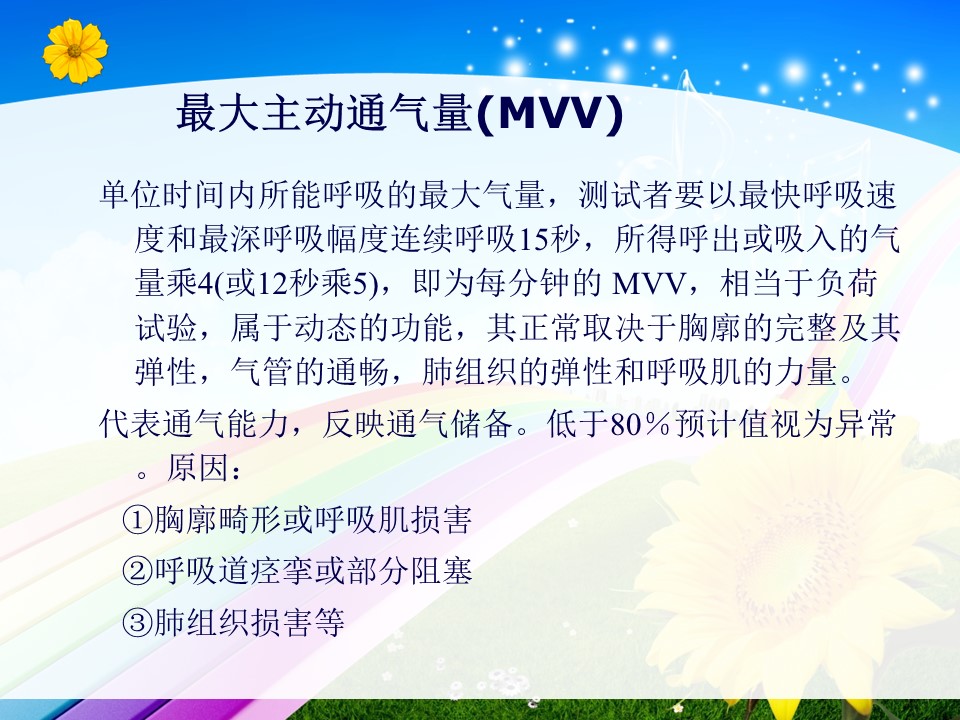 最大主动通气量(MVV)

单位时间内所能呼吸的最大气量，测试者要以最快呼吸速度和最深呼吸幅度连续呼吸15秒，所得呼出或吸入的气量乘4(或12秒乘5)，即为每分钟的 MVV，相当于负荷试验，属于动态的功能，其正常取决于胸廓的完整及其弹性，气管的通畅，肺组织的弹性和呼吸肌的力量。

代表通气能力，反映通气储备。低于80％预计值视为异常。原因：

①胸廓畸形或呼吸肌损害

②呼吸道痉挛或部分阻塞

③肺组织损害等